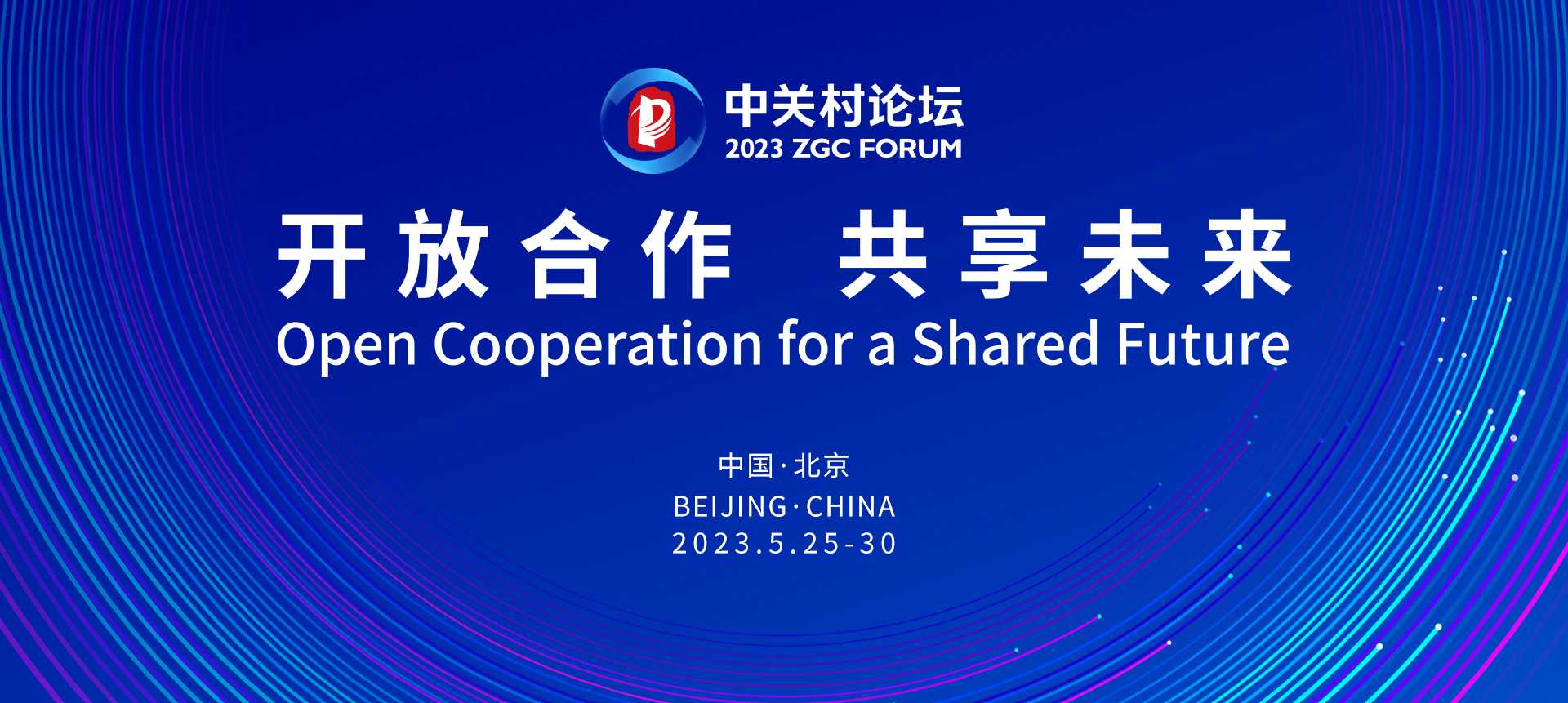 中关村论坛
2023 ZGC FORUM

开放合作　共享未来
Open Cooperation for a Shared Future

中国·北京
BEIJING·CHINA
2023.5.25-30